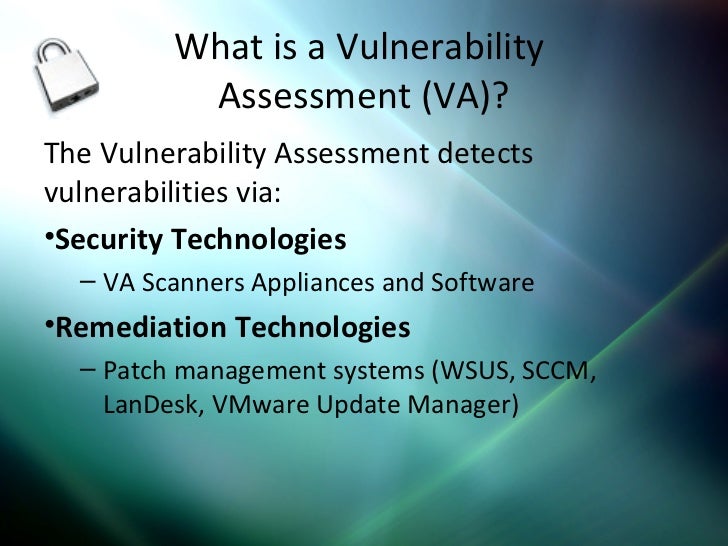 What is a Vulnerability Assessment (VA)?

The Vulnerability Assessment detects vulnerabilities via:

•Security Technologies

– VA Scanners Appliances and Software

•Remediation Technologies

– Patch management systems (WSUS, SCCM, LanDesk, VMware Update Manager)